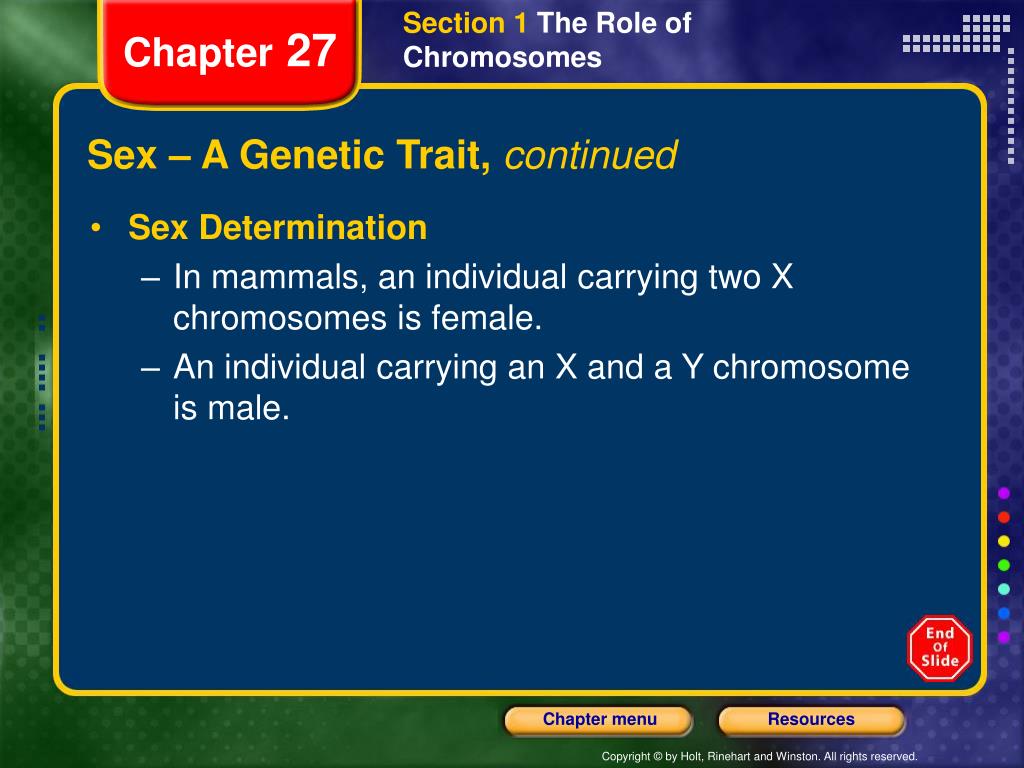 Chapter 27

Section 1 The Role of Chromosomes

Sex – A Genetic Trait, continued

• Sex Determination
– In mammals, an individual carrying two X chromosomes is female.
– An individual carrying an X and a Y chromosome is male.

End Of Slide

Chapter menu

Resources

Copyright © by Holt, Rinehart and Winston. All rights reserved.